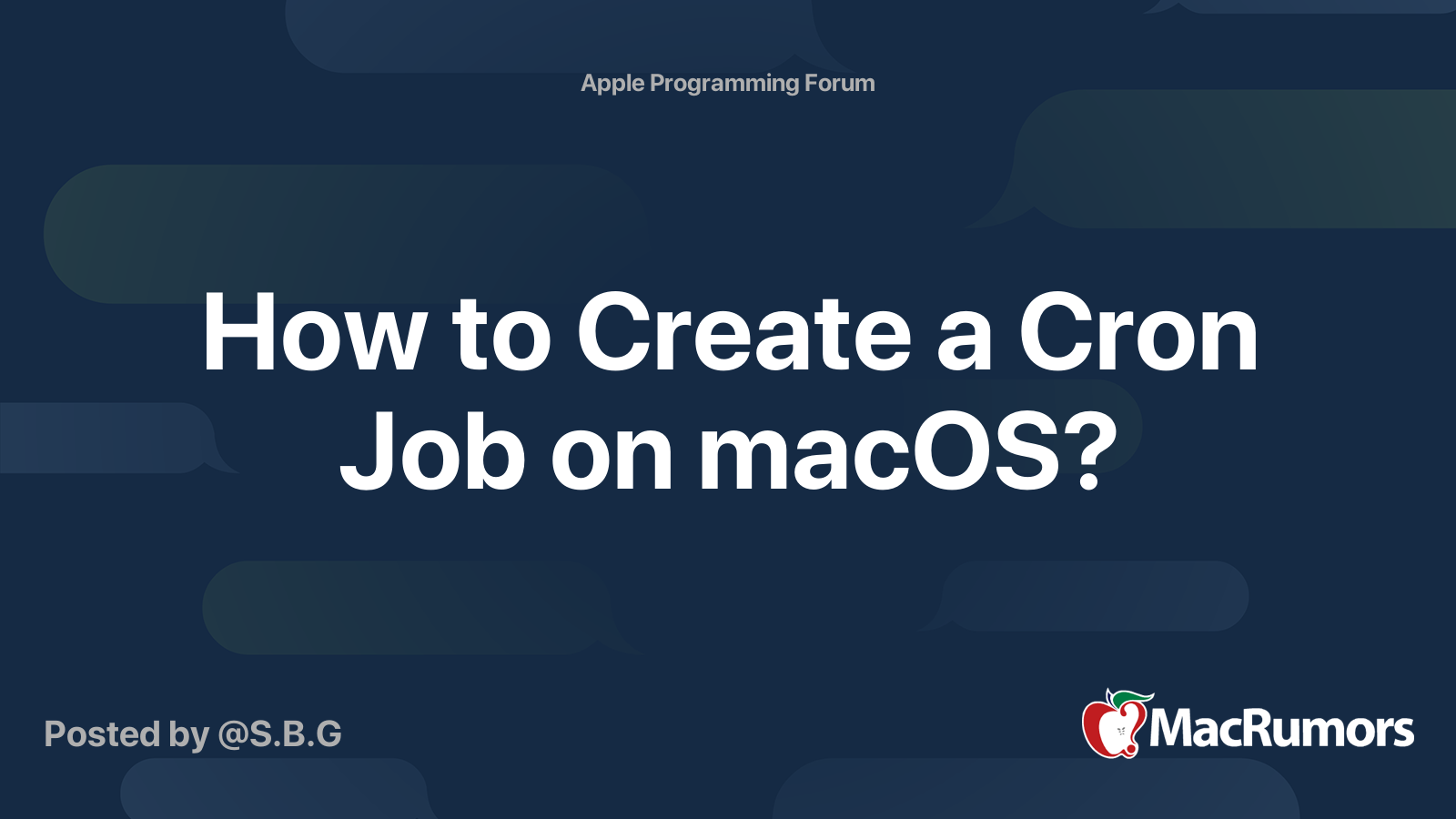 Apple Programming Forum

How to Create a Cron Job on macOS?

Posted by @S.B.G

MacRumors